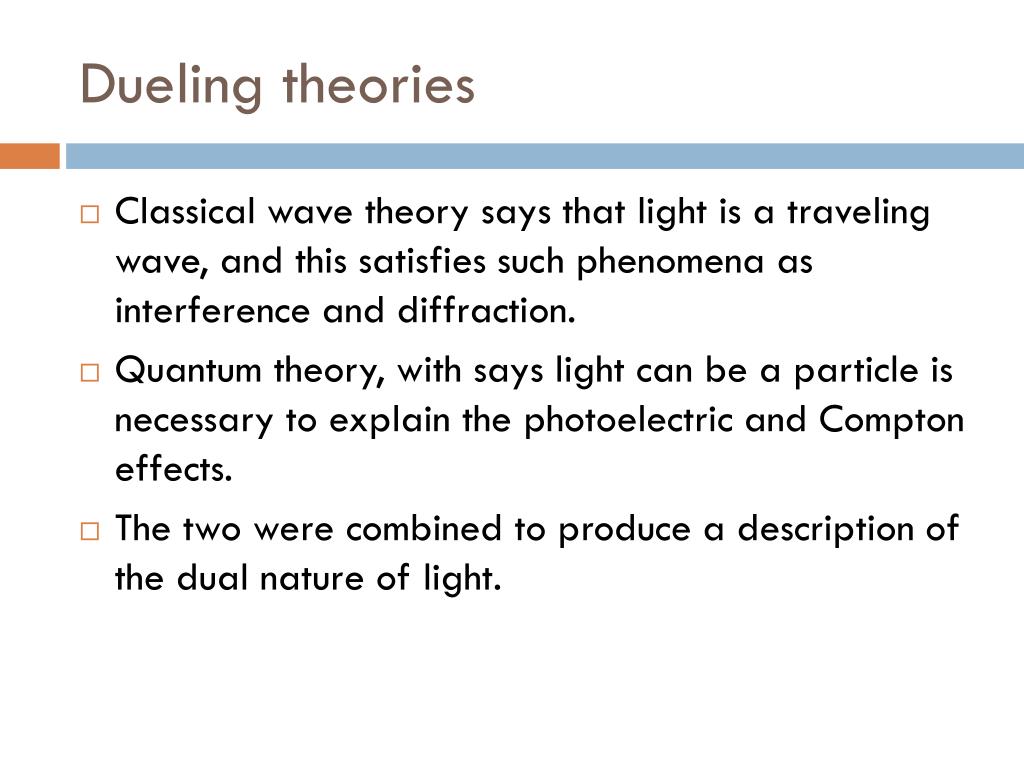 Dueling theories

□ Classical wave theory says that light is a traveling wave, and this satisfies such phenomena as interference and diffraction.

□ Quantum theory, with says light can be a particle is necessary to explain the photoelectric and Compton effects.

□ The two were combined to produce a description of the dual nature of light.